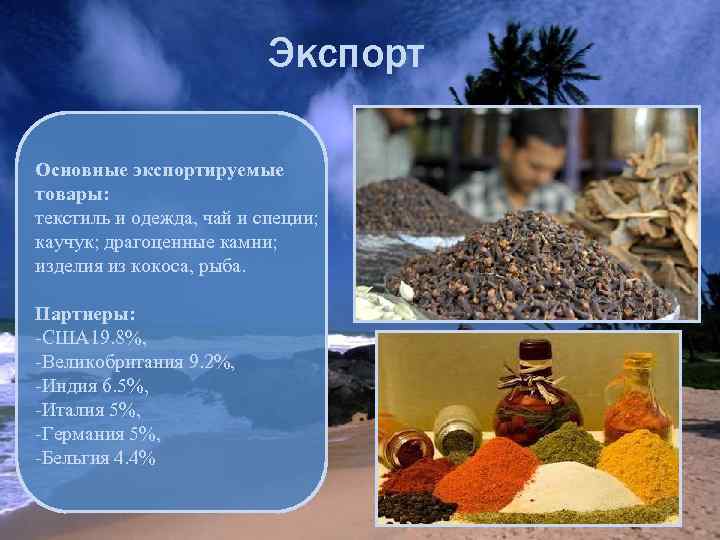 Экспорт

Основные экспортируемые товары:
текстиль и одежда, чай и специи; каучук; драгоценные камни; изделия из кокоса, рыба.

Партнеры:
-США19.8%,
-Великобритания 9.2%,
-Индия 6.5%,
-Италия 5%,
-Германия 5%,
-Бельгия 4.4%